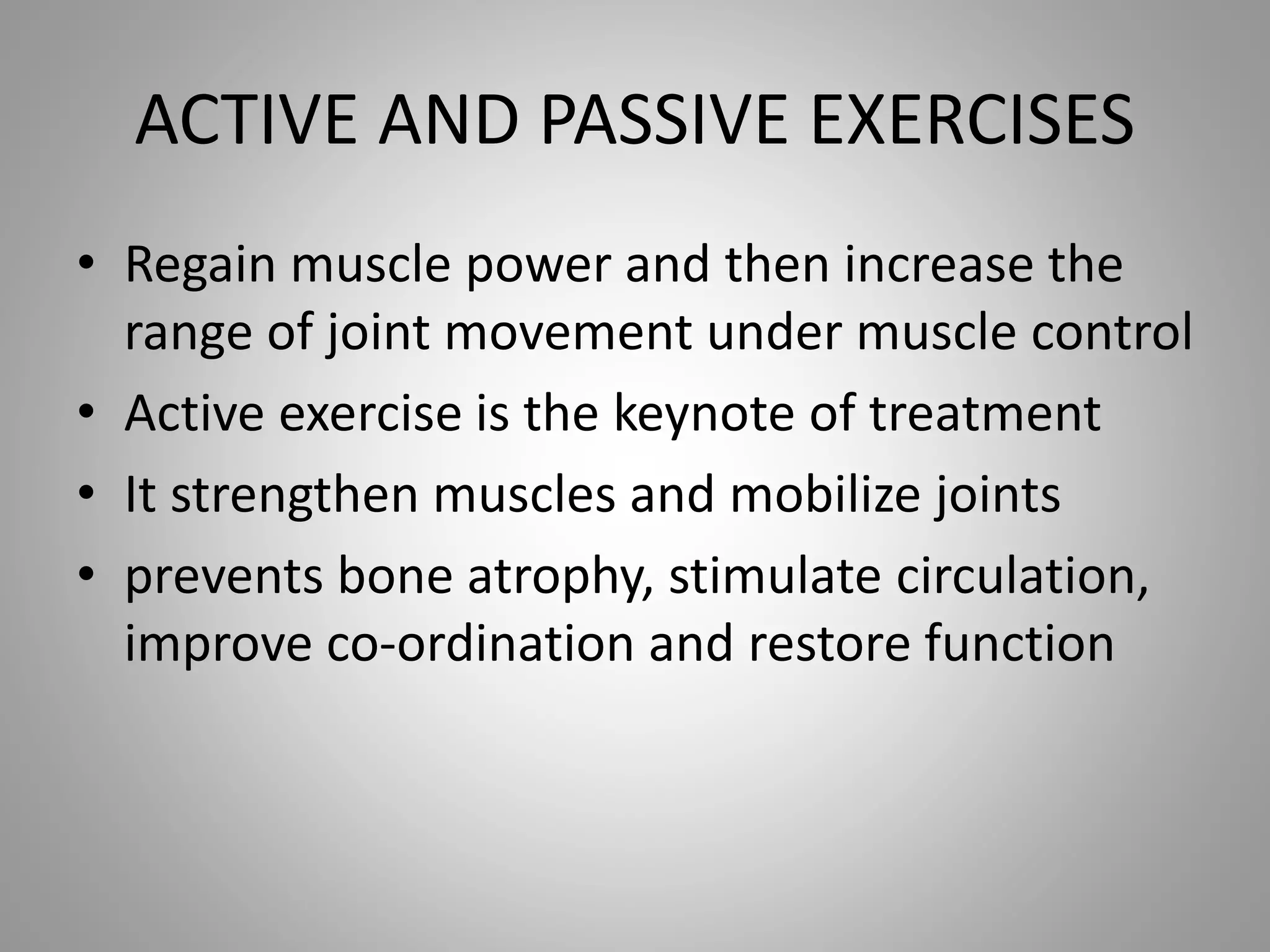 ACTIVE AND PASSIVE EXERCISES

• Regain muscle power and then increase the range of joint movement under muscle control
• Active exercise is the keynote of treatment
• It strengthen muscles and mobilize joints
• prevents bone atrophy, stimulate circulation, improve co-ordination and restore function